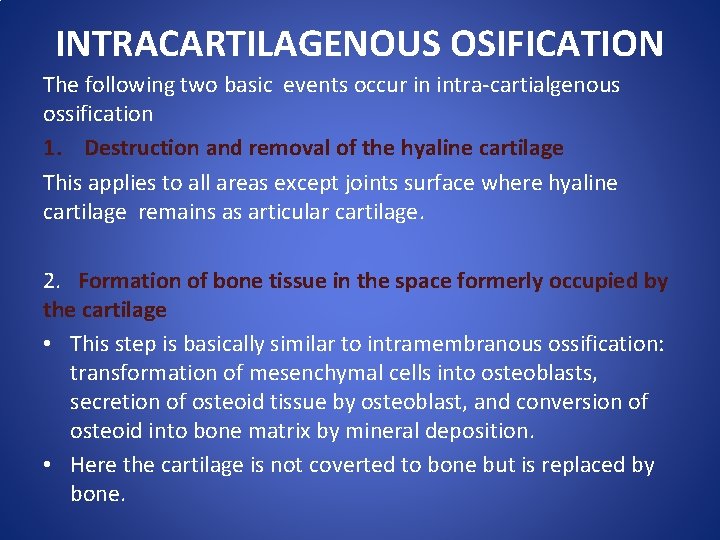 INTRACARTILAGENOUS OSIFICATION

The following two basic events occur in intra-cartialgenous ossification

1. Destruction and removal of the hyaline cartilage

This applies to all areas except joints surface where hyaline cartilage remains as articular cartilage.

2. Formation of bone tissue in the space formerly occupied by the cartilage

• This step is basically similar to intramembranous ossification: transformation of mesenchymal cells into osteoblasts, secretion of osteoid tissue by osteoblast, and conversion of osteoid into bone matrix by mineral deposition.

• Here the cartilage is not coverted to bone but is replaced by bone.